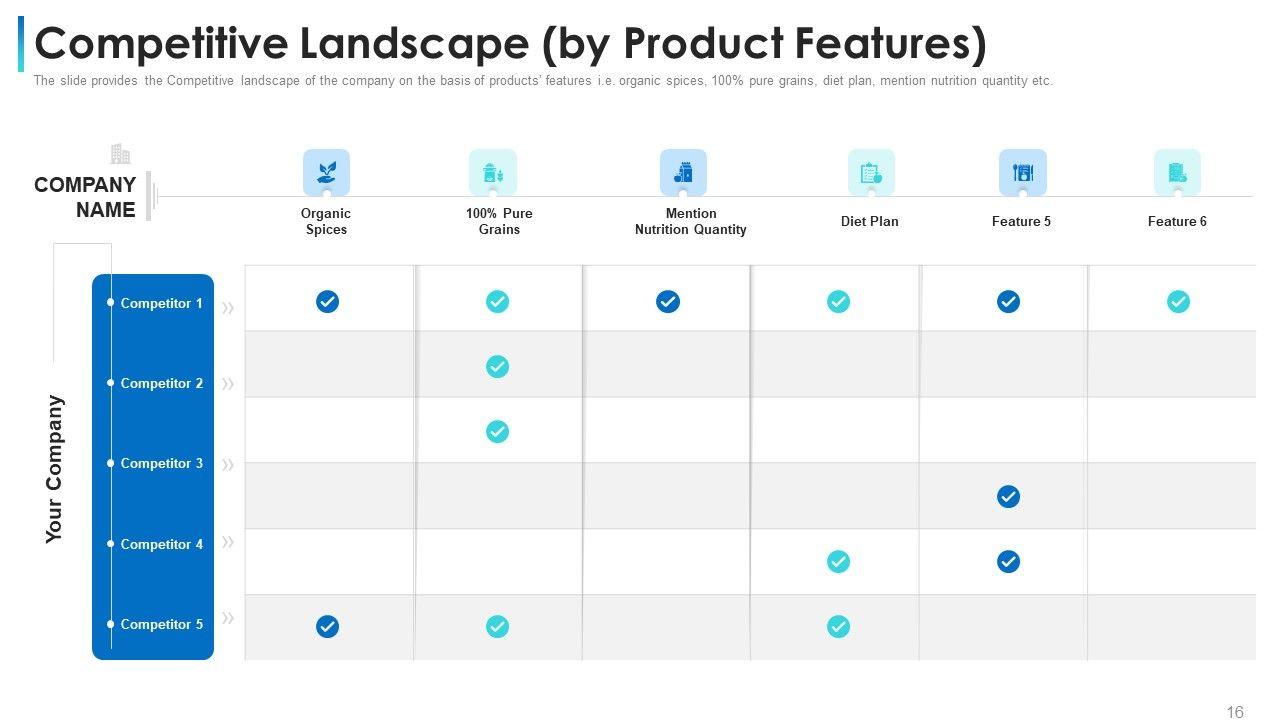 Competitive Landscape (by Product Features)

The slide provides the Competitive landscape of the company on the basis of products' features i.e. organic spices, 100% pure grains, diet plan, mention nutrition quantity etc.

COMPANY NAME

Your Company

| | Organic Spices | 100% Pure Grains | Mention Nutrition Quantity | Diet Plan | Feature 5 | Feature 6 |
|---|---|---|---|---|---|---|
| Competitor 1 | ✓ | ✓ | ✓ | ✓ | ✓ | ✓ |
| Competitor 2 | | ✓ | | | | |
| Competitor 3 | | ✓ | | | | |
| Competitor 4 | | | | | ✓ | |
| Competitor 5 | | | | ✓ | ✓ | |
| | ✓ | ✓ | | ✓ | | |

16